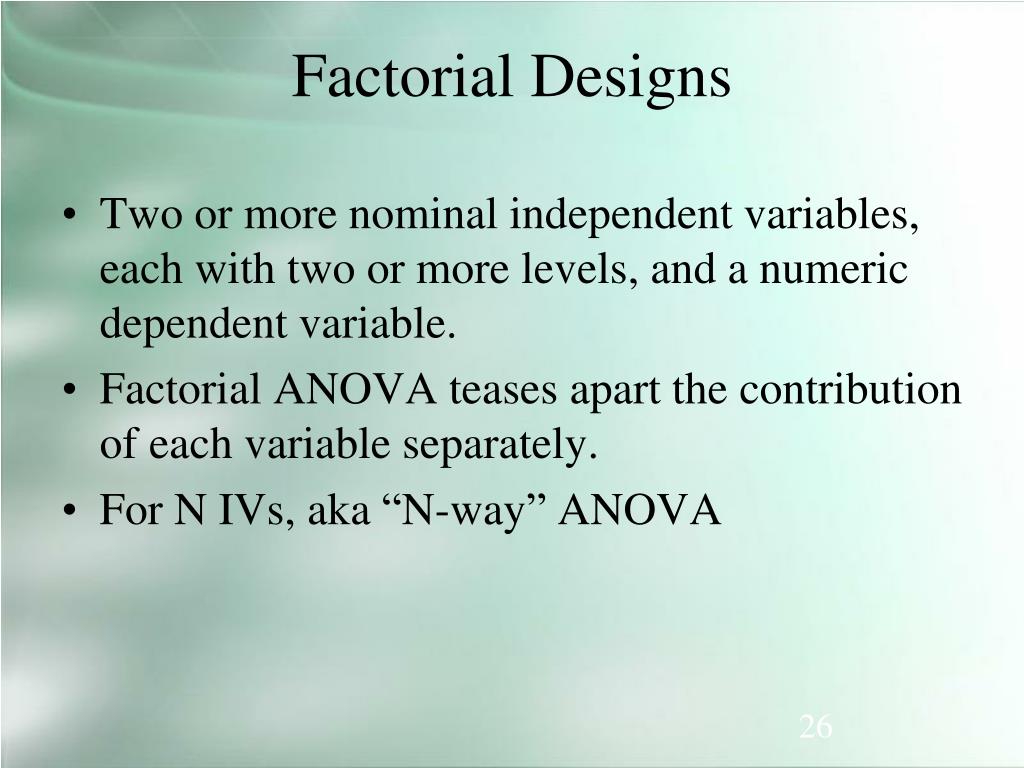 Factorial Designs

• Two or more nominal independent variables, each with two or more levels, and a numeric dependent variable.
• Factorial ANOVA teases apart the contribution of each variable separately.
• For N IVs, aka “N-way” ANOVA

26